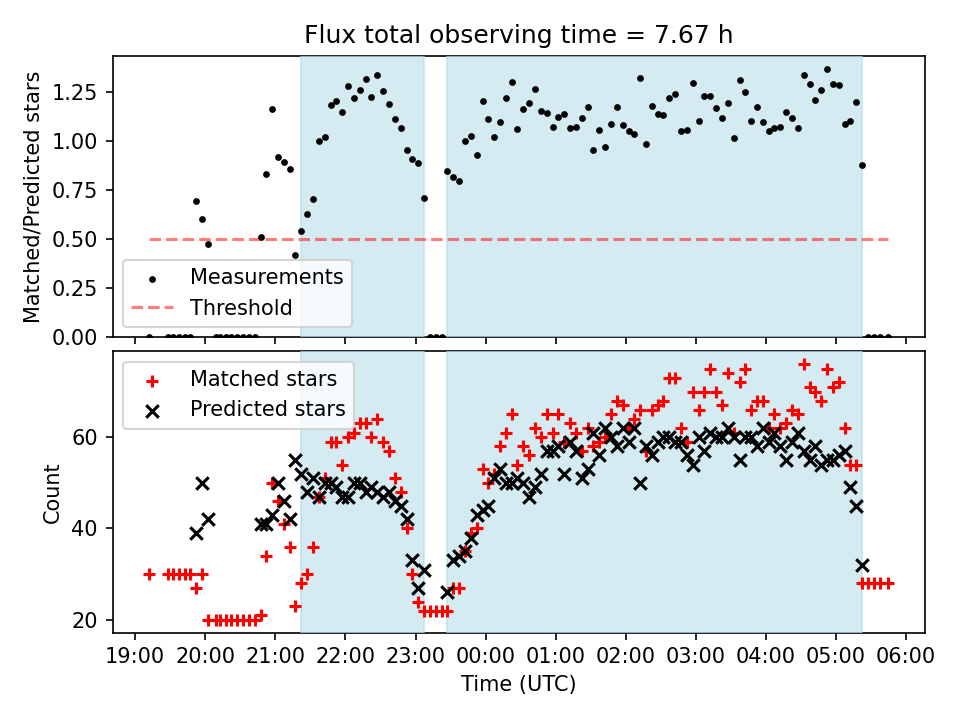 Flux total observing time = 7.67 h

Matched/Predicted stars

1.25
1.00
0.75
0.50
0.25
0.00

Measurements
Threshold

Matched stars
Predicted stars

Count

60
40
20

19:00 20:00 21:00 22:00 23:00 00:00 01:00 02:00 03:00 04:00 05:00 06:00

Time (UTC)